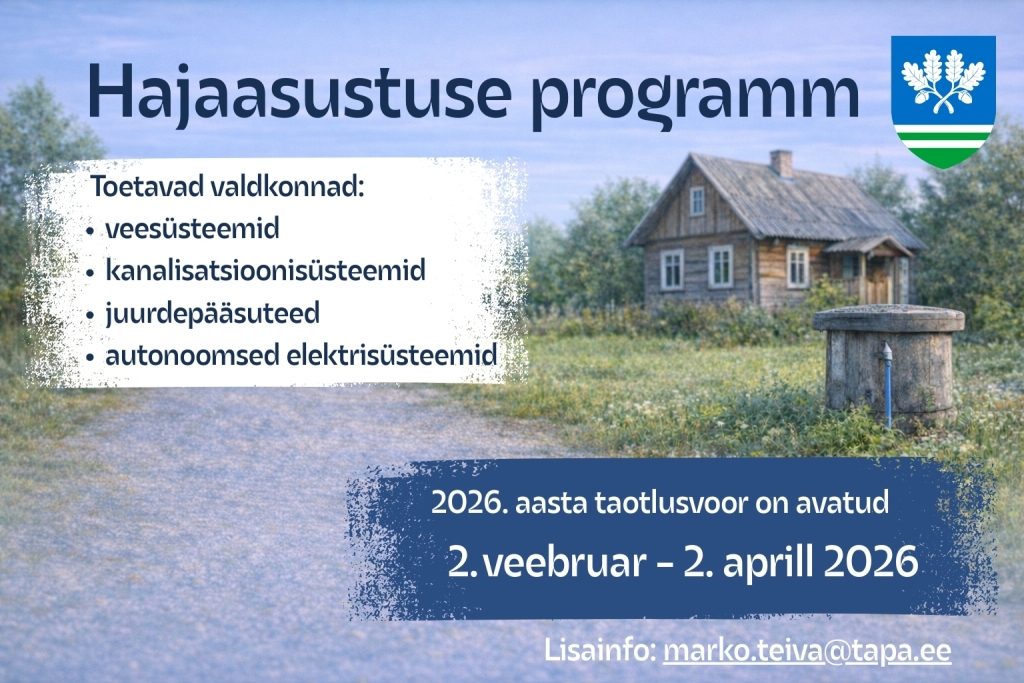 Hajaasustuse programm

Toetavad valdkonnad:
• veesüsteemid
• kanalisatsioonisüsteemid
• juurdepääsuteed
• autonoomsed elektrisüsteemid

2026. aasta taotlusvoor on avatud
2. veebruar – 2. aprill 2026

Lisainfo: marko.teiva@tapa.ee